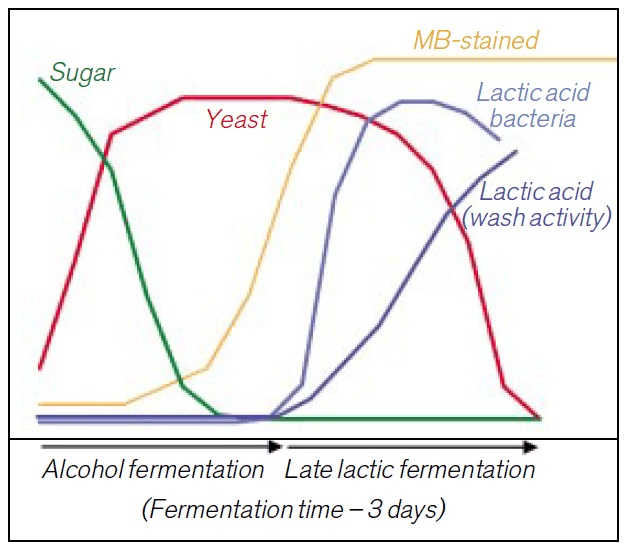 MB-stained

Sugar

Yeast

Lactic acid bacteria

Lactic acid (wash activity)

Alcohol fermentation

Late lactic fermentation

(Fermentation time – 3 days)